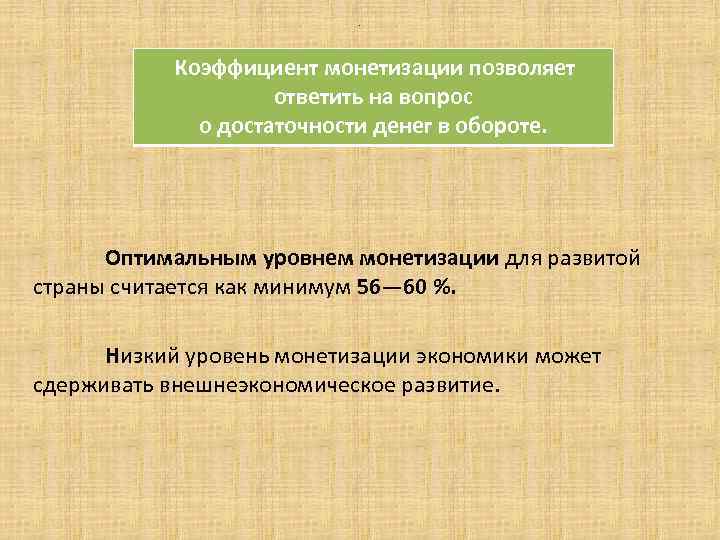 Коэффициент монетизации позволяет ответить на вопрос о достаточности денег в обороте.

Оптимальным уровнем монетизации для развитой страны считается как минимум 56—60 %.

Низкий уровень монетизации экономики может сдерживать внешнеэкономическое развитие.